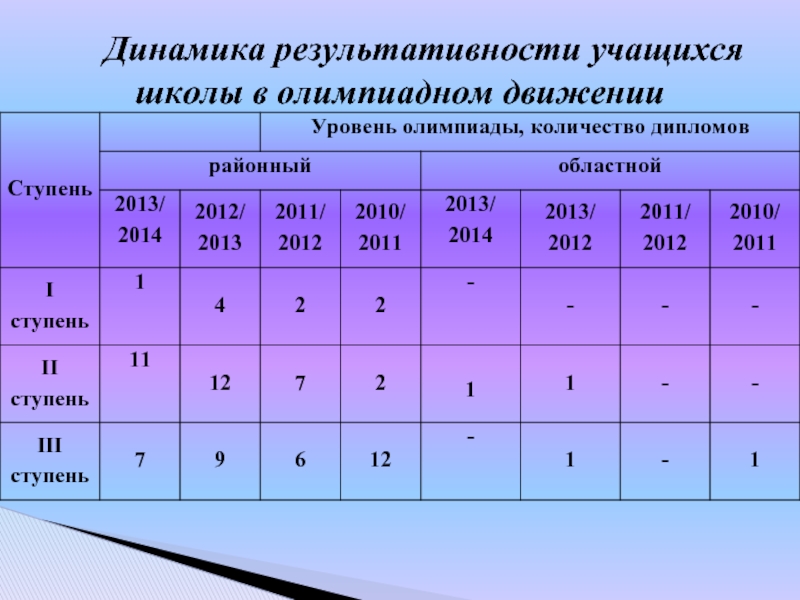 Динамика результативности учащихся школы в олимпиадном движении

| Ступень | Уровень олимпиады, количество дипломов | | | | | | | |
|---|---|---|---|---|---|---|---|---|
| | районный | | | | областной | | | |
| | 2013/ 2014 | 2012/ 2013 | 2011/ 2012 | 2010/ 2011 | 2013/ 2014 | 2013/ 2012 | 2011/ 2012 | 2010/ 2011 |
| I ступень | 1 | 4 | 2 | 2 | - | - | - | - |
| II ступень | 11 | 12 | 7 | 2 | 1 | 1 | - | - |
| III ступень | 7 | 9 | 6 | 12 | - | 1 | - | 1 |